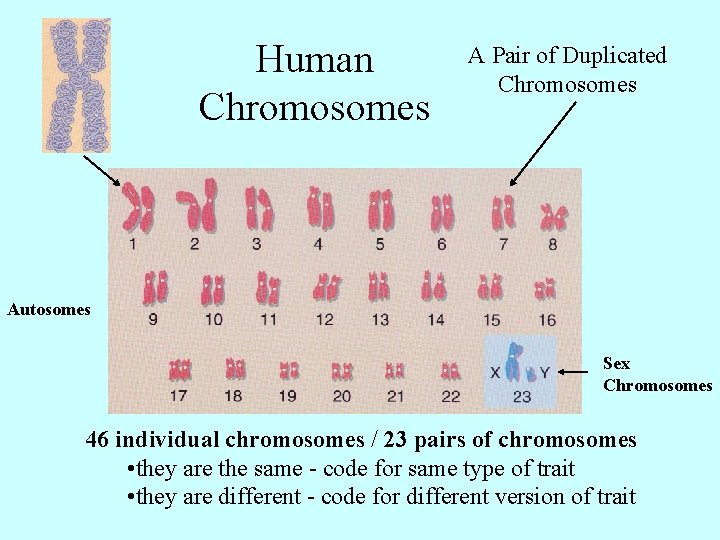 Human Chromosomes

A Pair of Duplicated Chromosomes

1 2 3 4 5 6 7 8

Autosomes

9 10 11 12 13 14 15 16

17 18 19 20 21 22

X Y
23

Sex Chromosomes

46 individual chromosomes / 23 pairs of chromosomes
•they are the same - code for same type of trait
•they are different - code for different version of trait